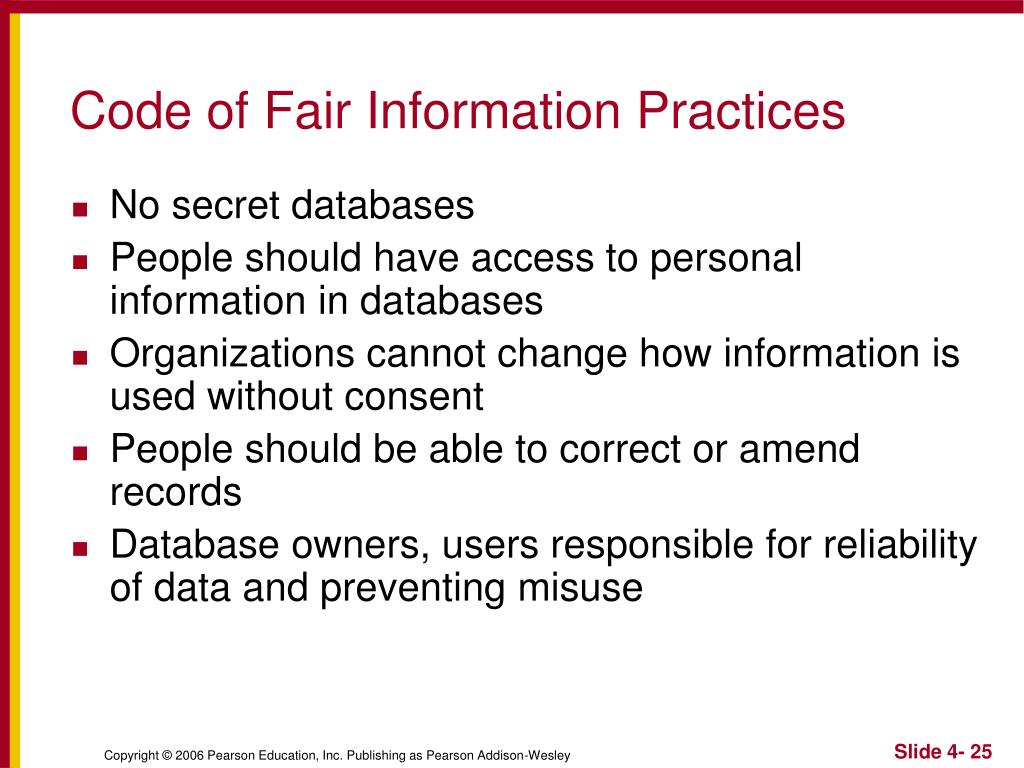 Code of Fair Information Practices

- No secret databases
- People should have access to personal information in databases
- Organizations cannot change how information is used without consent
- People should be able to correct or amend records
- Database owners, users responsible for reliability of data and preventing misuse

Copyright © 2006 Pearson Education, Inc. Publishing as Pearson Addison-Wesley

Slide 4- 25